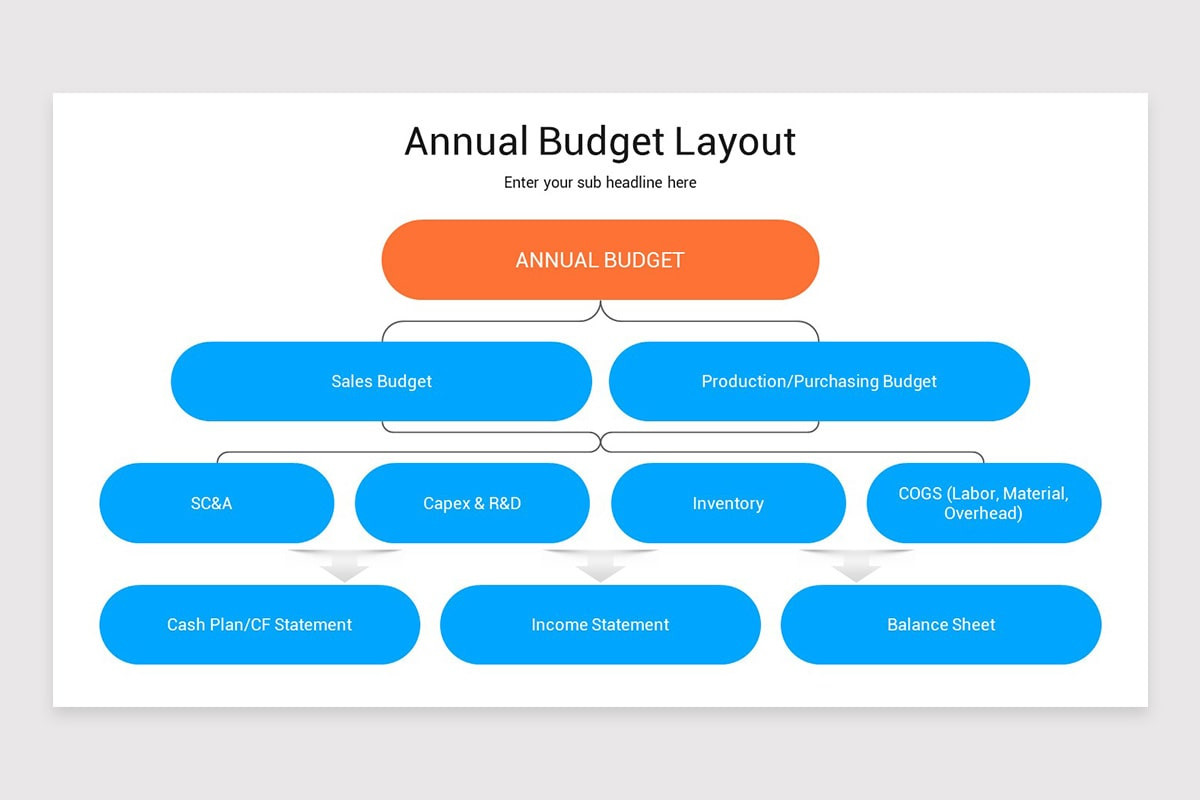 Annual Budget Layout

Enter your sub headline here

ANNUAL BUDGET

Sales Budget

Production/Purchasing Budget

SC&A

Capex & R&D

Inventory

COGS (Labor, Material, Overhead)

Cash Plan/CF Statement

Income Statement

Balance Sheet